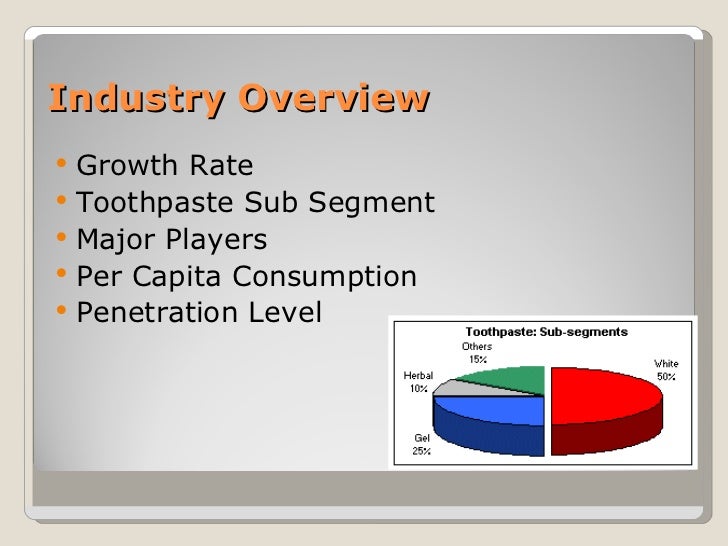 Industry Overview

• Growth Rate
• Toothpaste Sub Segment
• Major Players
• Per Capita Consumption
• Penetration Level

Toothpaste: Sub-segments

Others 15%

White 50%

Herbal 10%

Gel 25%